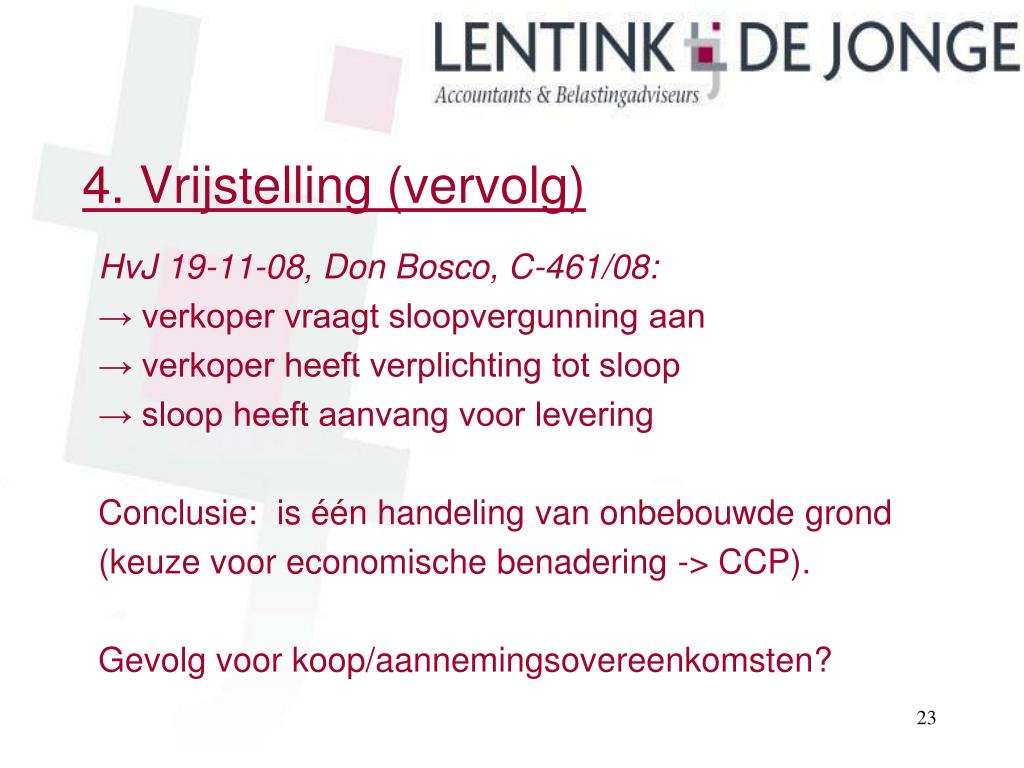 LENTINK DE JONGE
Accountants & Belastingadviseurs

4. Vrijstelling (vervolg)

HvJ 19-11-08, Don Bosco, C-461/08:
→ verkoper vraagt sloopvergunning aan
→ verkoper heeft verplichting tot sloop
→ sloop heeft aanvang voor levering

Conclusie: is één handeling van onbebouwde grond (keuze voor economische benadering -> CCP).

Gevolg voor koop/aannemingsovereenkomsten?

23